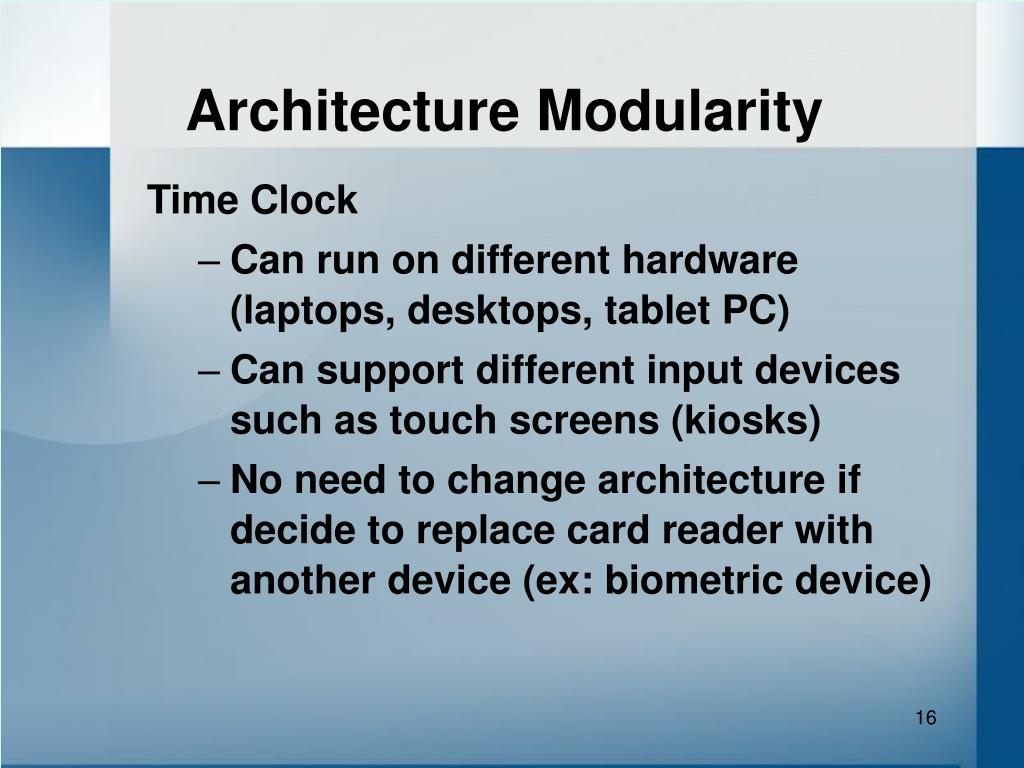 Architecture Modularity

Time Clock

– Can run on different hardware (laptops, desktops, tablet PC)

– Can support different input devices such as touch screens (kiosks)

– No need to change architecture if decide to replace card reader with another device (ex: biometric device)

16